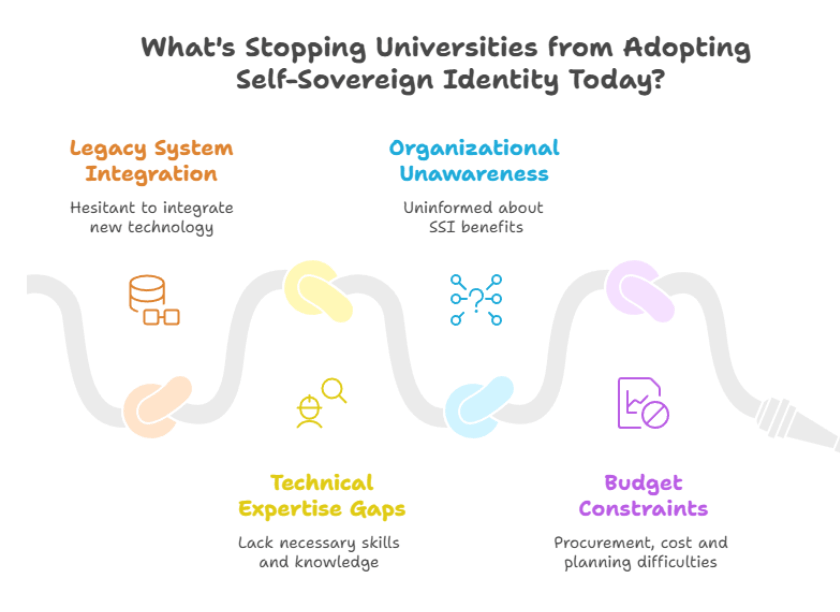 What's Stopping Universities from Adopting Self-Sovereign Identity Today?

Legacy System Integration

Hesitant to integrate new technology

Organizational Unawareness

Uninformed about SSI benefits

Technical Expertise Gaps

Lack necessary skills and knowledge

Budget Constraints

Procurement, cost and planning difficulties